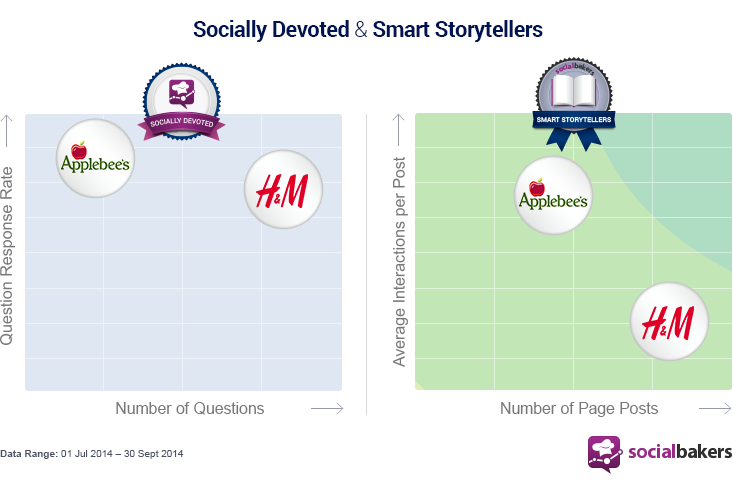 Socially Devoted & Smart Storytellers

SOCIALLY DEVOTED

Question Response Rate

Applebee's

H&M

Number of Questions

socialbakers

SMART STORYTELLERS

Average Interactions per Post

Applebee's

H&M

Number of Page Posts

Data Range: 01 Jul 2014 – 30 Sept 2014

socialbakers